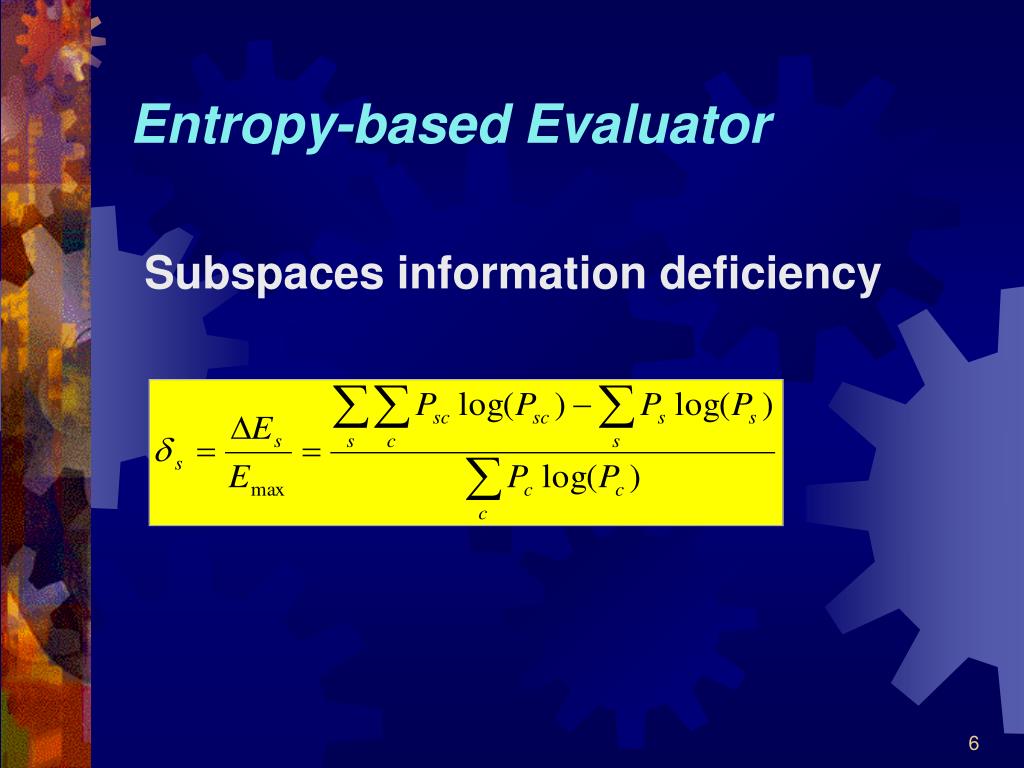 Entropy-based Evaluator

Subspaces information deficiency

$\delta_s = \frac{\Delta E_s}{E_{\max}} = \frac{\sum_s \sum_c P_{sc} \log(P_{sc}) - \sum_s P_s \log(P_s)}{\sum_c P_c \log(P_c)}$

6